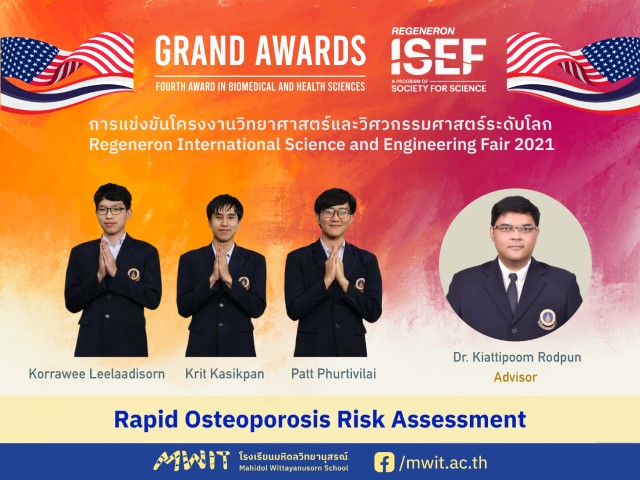 GRAND AWARDS
FOURTH AWARD IN BIOMEDICAL AND HEALTH SCIENCES

REGENERON
ISEF
A PROGRAM OF SOCIETY FOR SCIENCE

การแข่งขันโครงงานวิทยาศาสตร์และวิศวกรรมศาสตร์ระดับโลก
Regeneron International Science and Engineering Fair 2021

Korrawee Leelaadisorn
Krit Kasikpan
Patt Phurtivilai
Dr. Kiattipoom Rodpun
Advisor

Rapid Osteoporosis Risk Assessment

MWIT โรงเรียนมหิดลวิทยานุสรณ์
Mahidol Wittayanusorn School
/mwit.ac.th